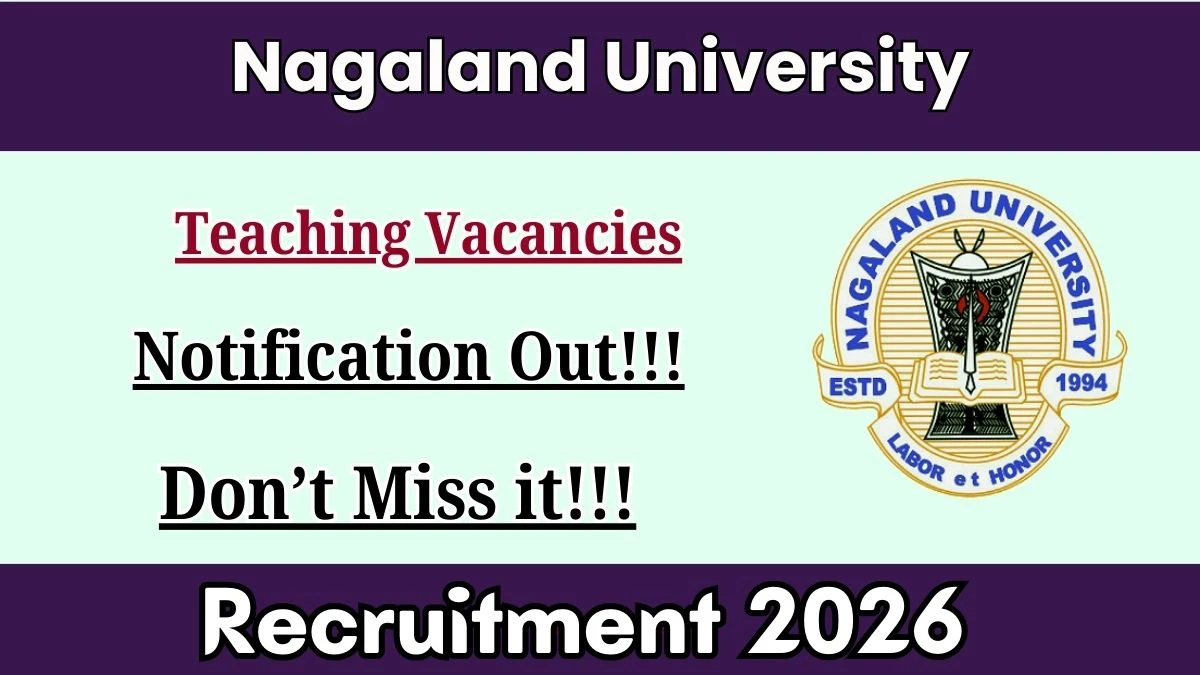 Nagaland University

Teaching Vacancies

Notification Out!!!

Don’t Miss it!!!

NAGALAND UNIVERSITY

ESTD 1994

LABOR et HONOR

Recruitment 2026